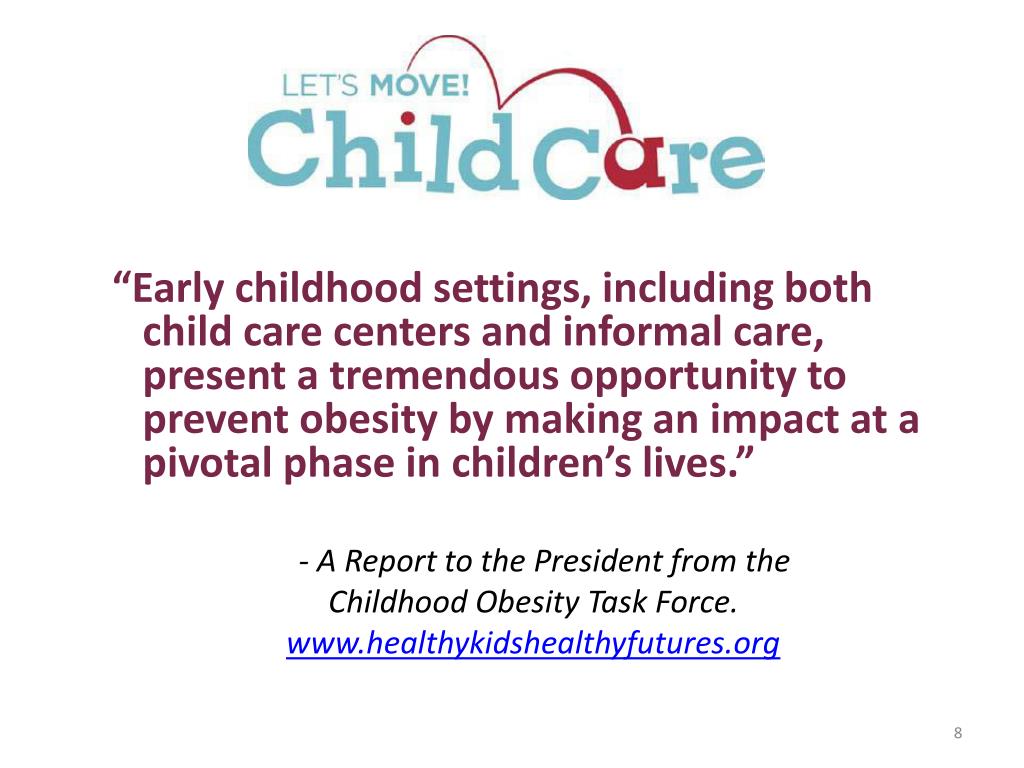 LET'S MOVE!
Child Care

“Early childhood settings, including both child care centers and informal care, present a tremendous opportunity to prevent obesity by making an impact at a pivotal phase in children’s lives.”

- A Report to the President from the Childhood Obesity Task Force.
www.healthykidshealthyfutures.org

8